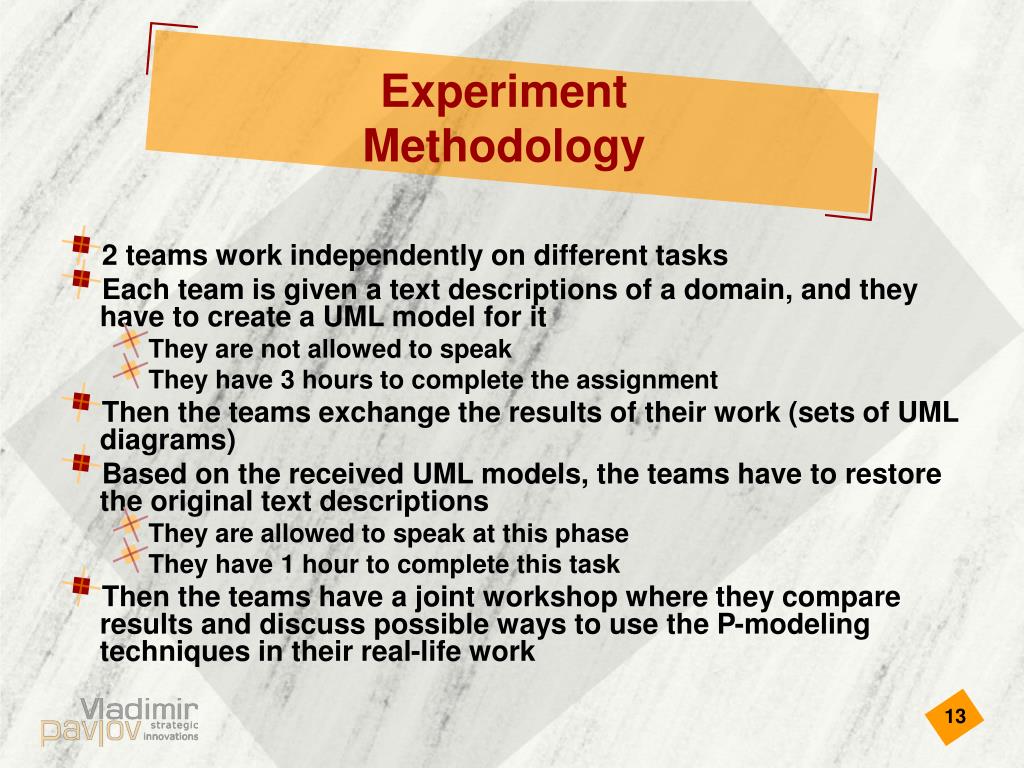 Experiment Methodology

2 teams work independently on different tasks

Each team is given a text descriptions of a domain, and they have to create a UML model for it

They are not allowed to speak

They have 3 hours to complete the assignment

Then the teams exchange the results of their work (sets of UML diagrams)

Based on the received UML models, the teams have to restore the original text descriptions

They are allowed to speak at this phase

They have 1 hour to complete this task

Then the teams have a joint workshop where they compare results and discuss possible ways to use the P-modeling techniques in their real-life work

Vladimir pavlov strategic innovations

13